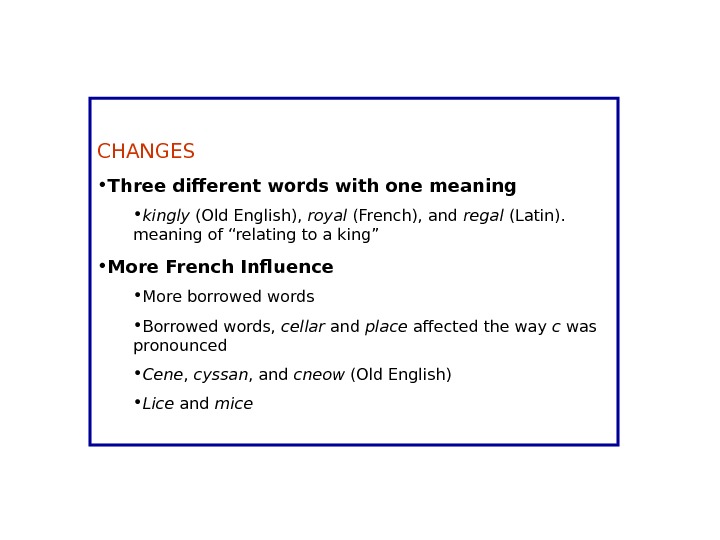 CHANGES

•Three different words with one meaning

•kingly (Old English), royal (French), and regal (Latin). meaning of “relating to a king”

•More French Influence

•More borrowed words

•Borrowed words, cellar and place affected the way c was pronounced

•Cene, cyssan, and cneow (Old English)

•Lice and mice